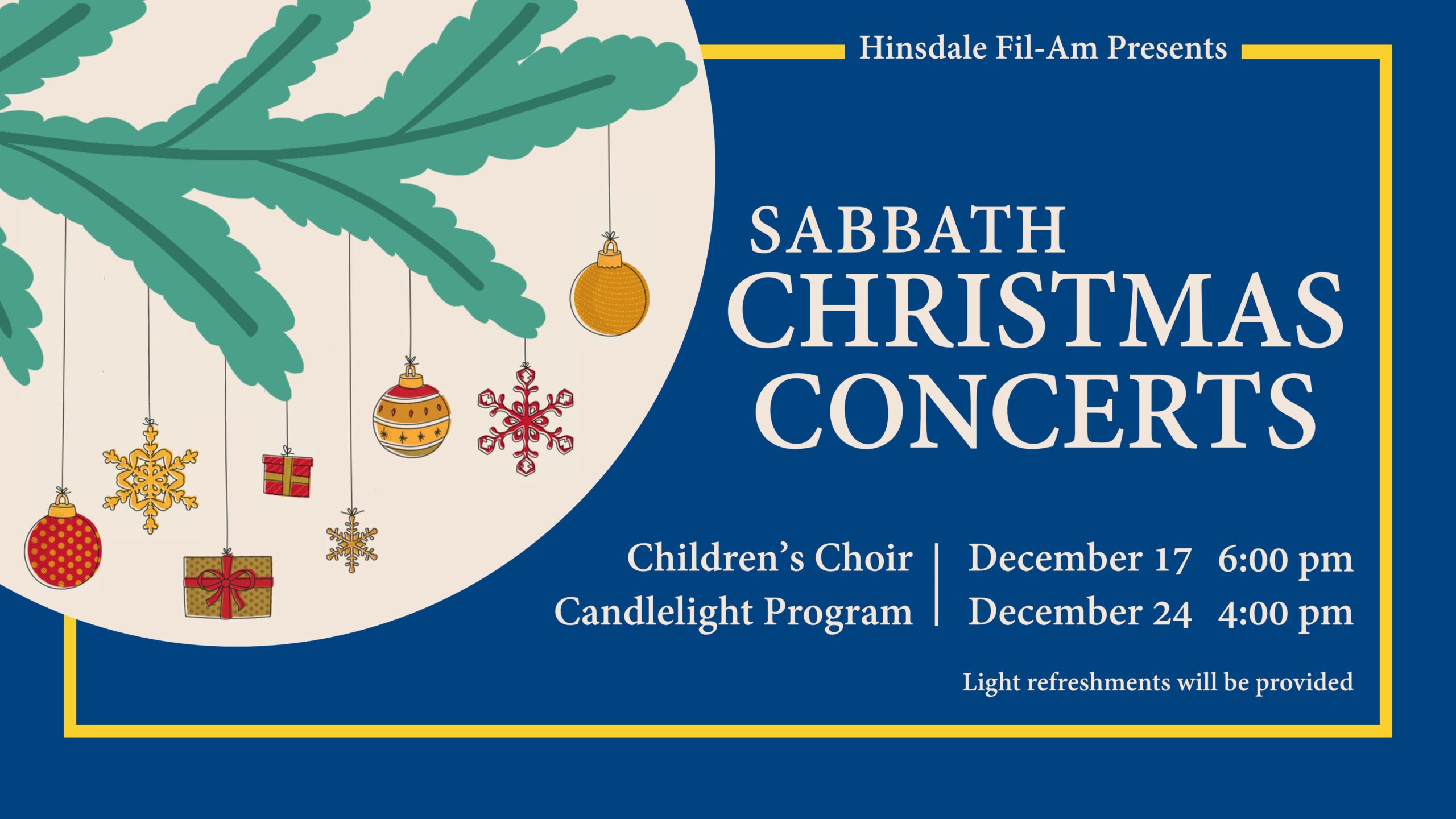 Hinsdale Fil-Am Presents

SABBATH
CHRISTMAS
CONCERTS

Children's Choir | December 17 6:00 pm
Candlelight Program | December 24 4:00 pm

Light refreshments will be provided